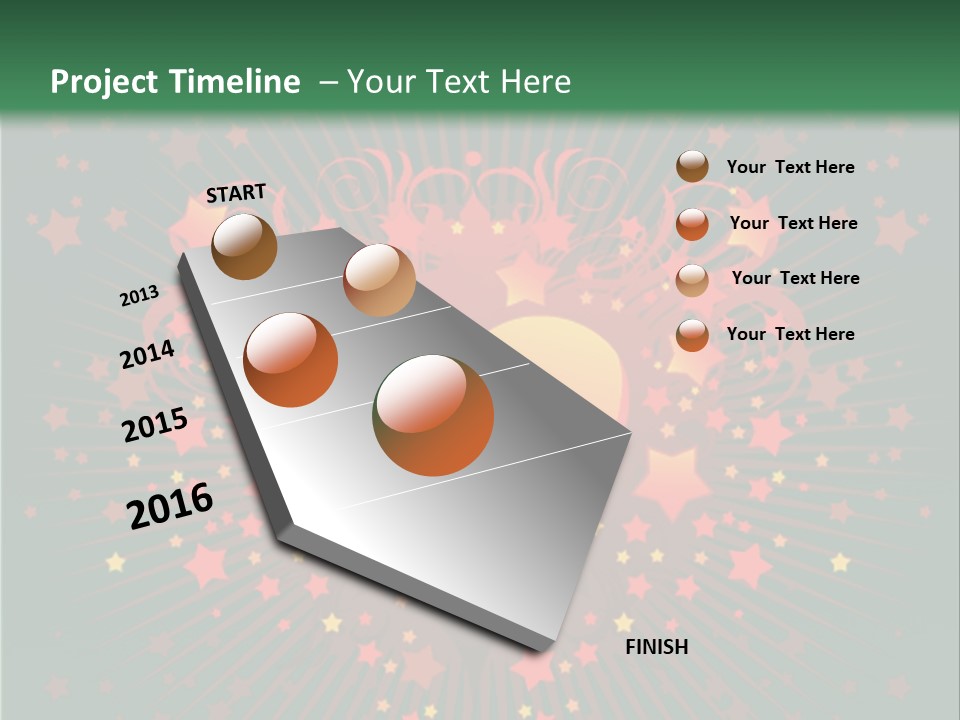 Project Timeline – Your Text Here

START

2013

2014

2015

2016

FINISH

Your Text Here

Your Text Here

Your Text Here

Your Text Here